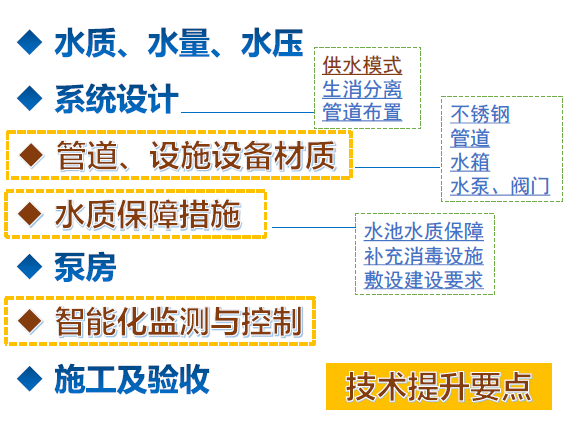 ◆ 水质、水量、水压

◆ 系统设计

供水模式
生消分离
管道布置

◆ 管道、设施设备材质

不锈钢
管道
水箱
水泵、阀门

◆ 水质保障措施

水池水质保障
补充消毒设施
敷设建设要求

◆ 泵房

◆ 智能化监测与控制

◆ 施工及验收

技术提升要点